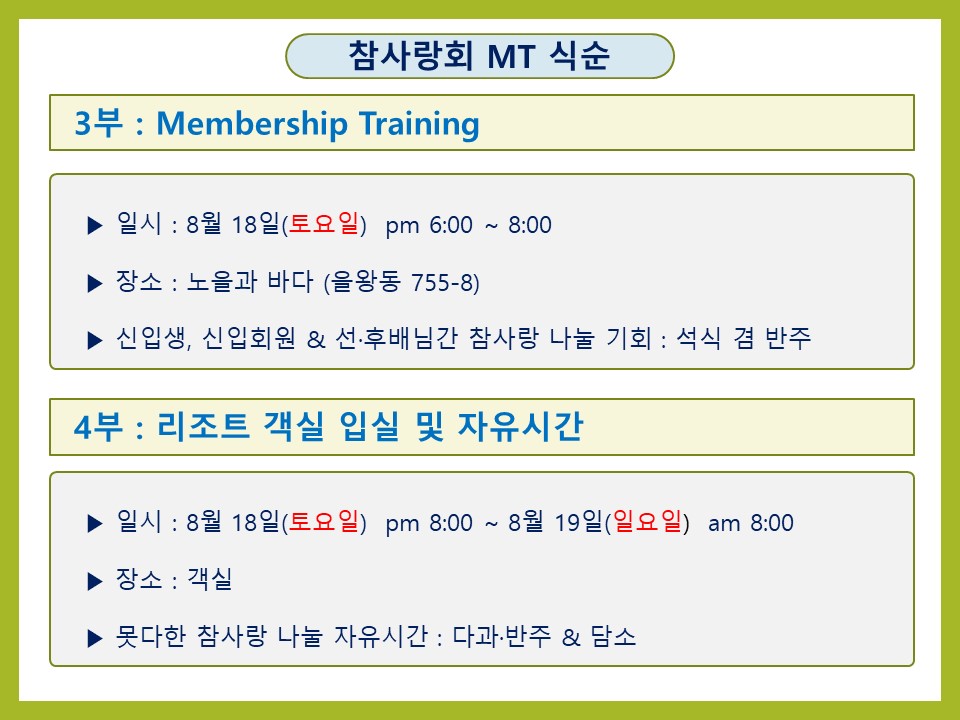 참사랑회 MT 식순

3부 : Membership Training

▶ 일시 : 8월 18일(토요일) pm 6:00 ~ 8:00

▶ 장소 : 노을과 바다 (을왕동 755-8)

▶ 신입생, 신입회원 & 선·후배님간 참사랑 나눌 기회 : 석식 겸 반주

4부 : 리조트 객실 입실 및 자유시간

▶ 일시 : 8월 18일(토요일) pm 8:00 ~ 8월 19일(일요일) am 8:00

▶ 장소 : 객실

▶ 못다한 참사랑 나눌 자유시간 : 다과·반주 & 담소